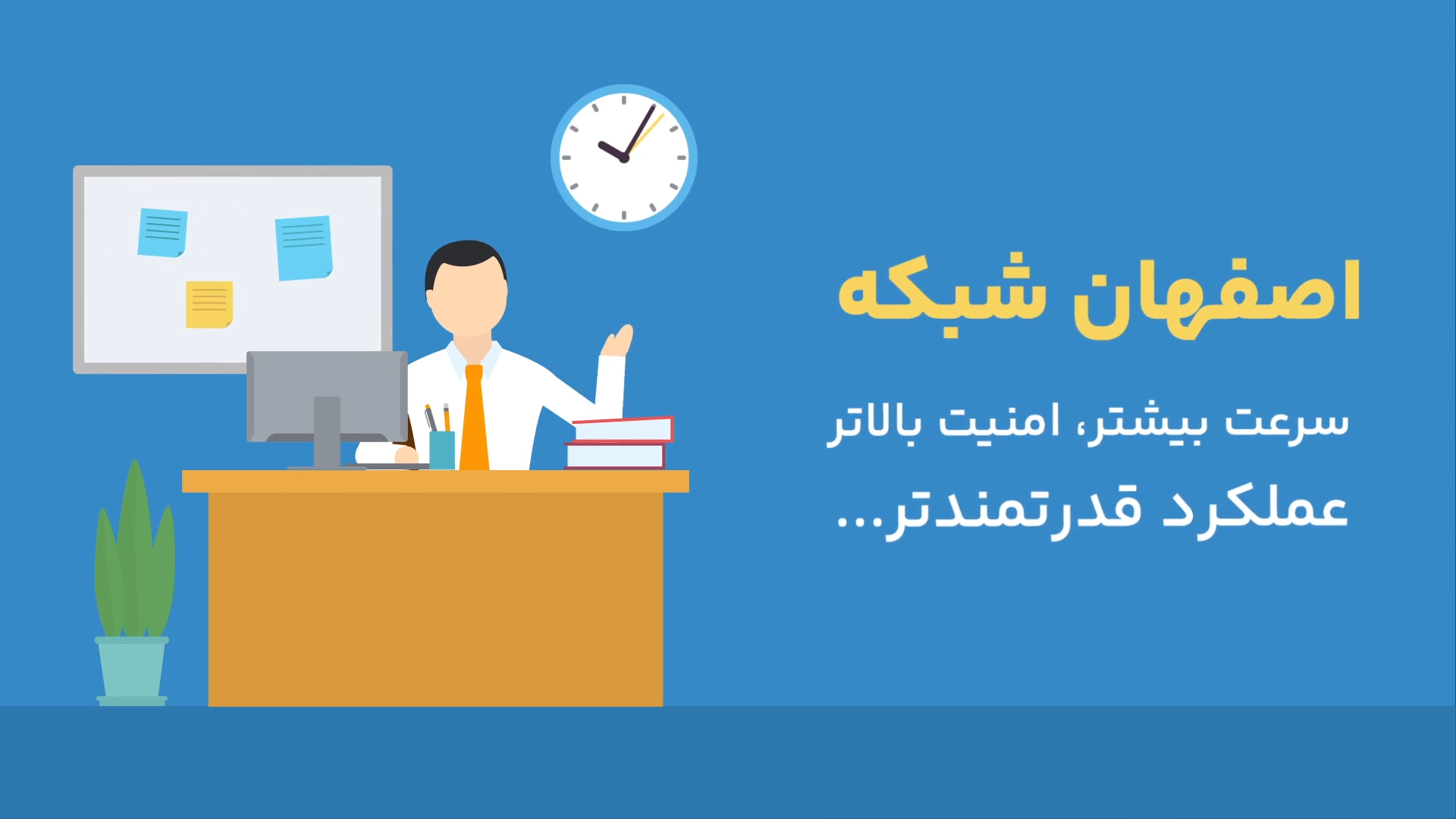 اصفهان شبکه

سرعت بیشتر، امنیت بالاتر
عملکرد قدرتمندتر...